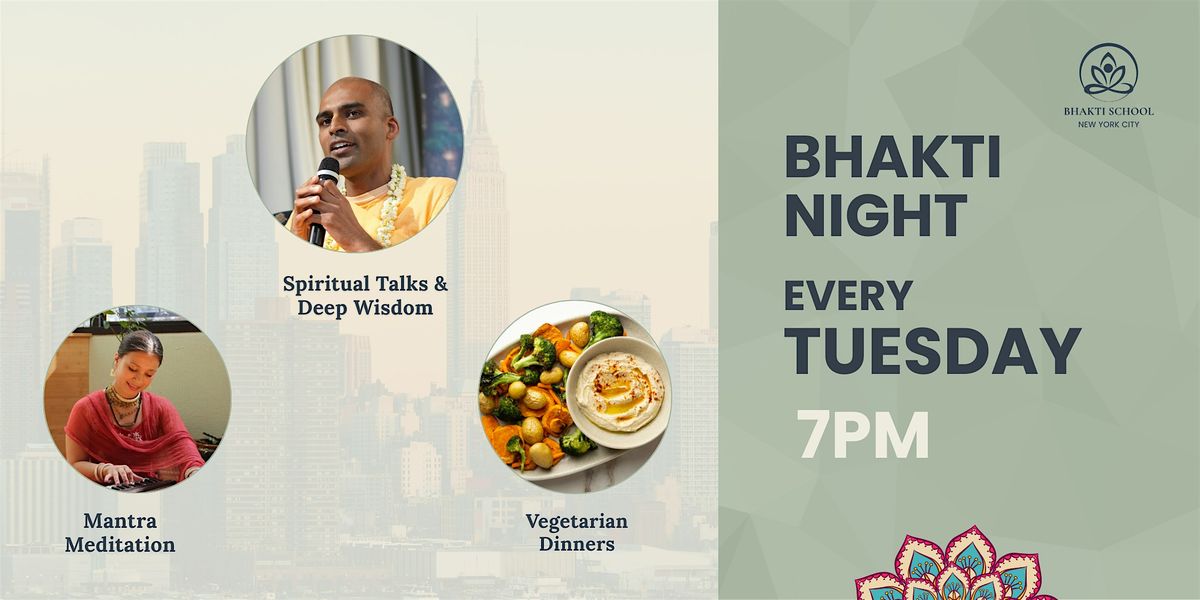 Spiritual Talks & Deep Wisdom

Mantra Meditation

Vegetarian Dinners

BHAKTI SCHOOL
NEW YORK CITY

BHAKTI NIGHT

EVERY TUESDAY

7PM